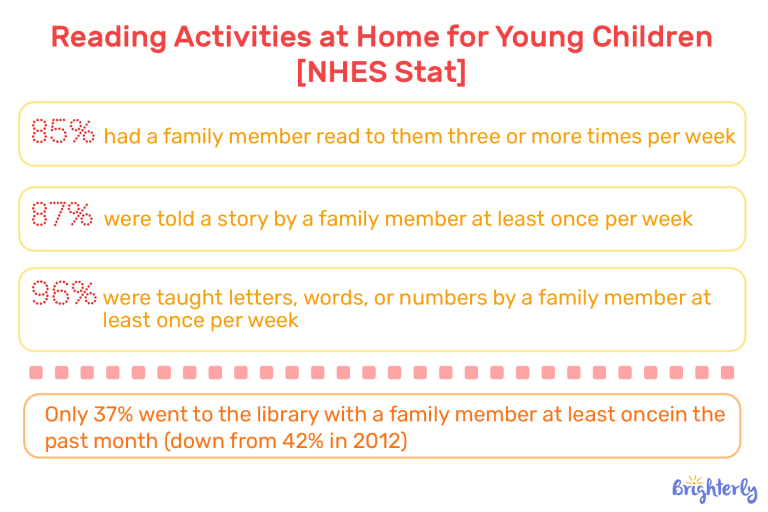 Reading Activities at Home for Young Children [NHES Stat]

85% had a family member read to them three or more times per week

87% were told a story by a family member at least once per week

96% were taught letters, words, or numbers by a family member at least once per week

Only 37% went to the library with a family member at least oncein the past month (down from 42% in 2012)

Brighterly